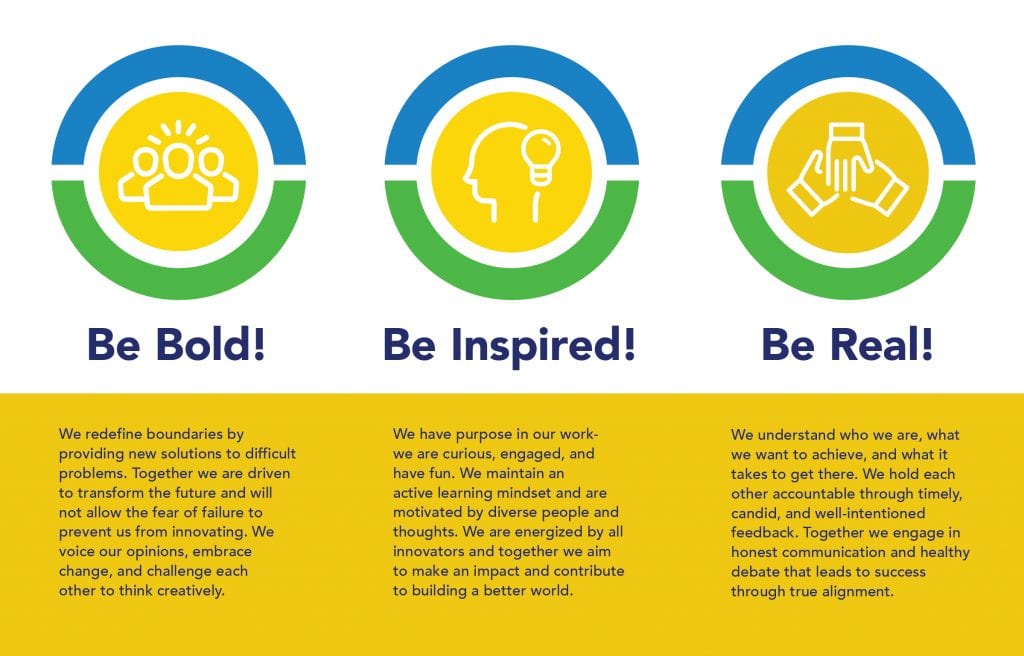 Be Bold!

We redefine boundaries by providing new solutions to difficult problems. Together we are driven to transform the future and will not allow the fear of failure to prevent us from innovating. We voice our opinions, embrace change, and challenge each other to think creatively.

Be Inspired!

We have purpose in our work- we are curious, engaged, and have fun. We maintain an active learning mindset and are motivated by diverse people and thoughts. We are energized by all innovators and together we aim to make an impact and contribute to building a better world.

Be Real!

We understand who we are, what we want to achieve, and what it takes to get there. We hold each other accountable through timely, candid, and well-intentioned feedback. Together we engage in honest communication and healthy debate that leads to success through true alignment.